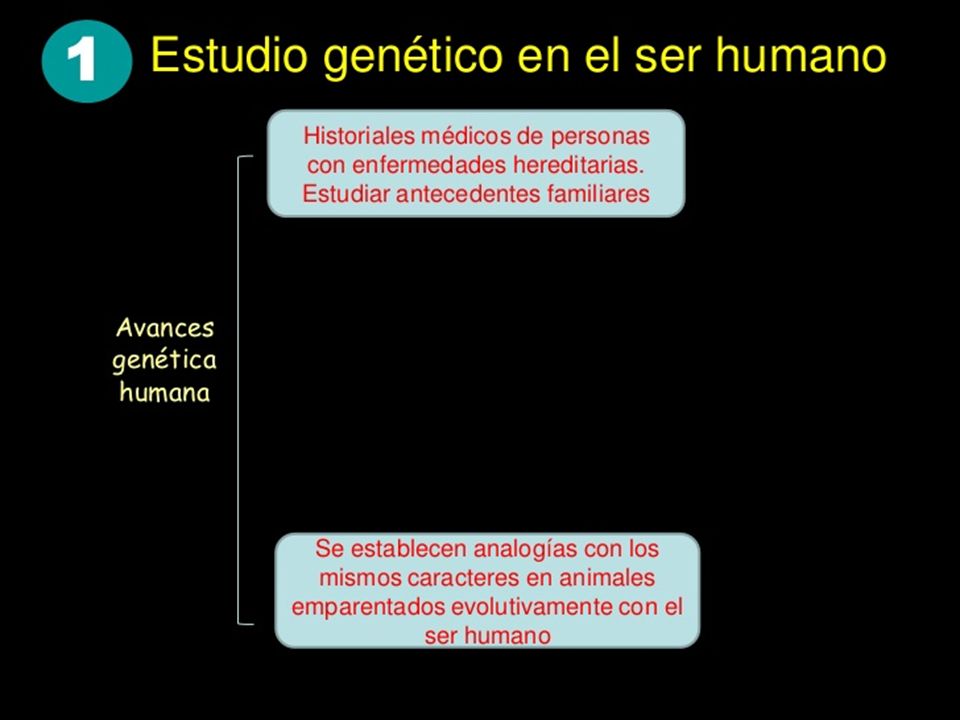 1 Estudio genético en el ser humano

Avances genética humana

Historiales médicos de personas con enfermedades hereditarias. Estudiar antecedentes familiares

Se establecen analogías con los mismos caracteres en animales emparentados evolutivamente con el ser humano